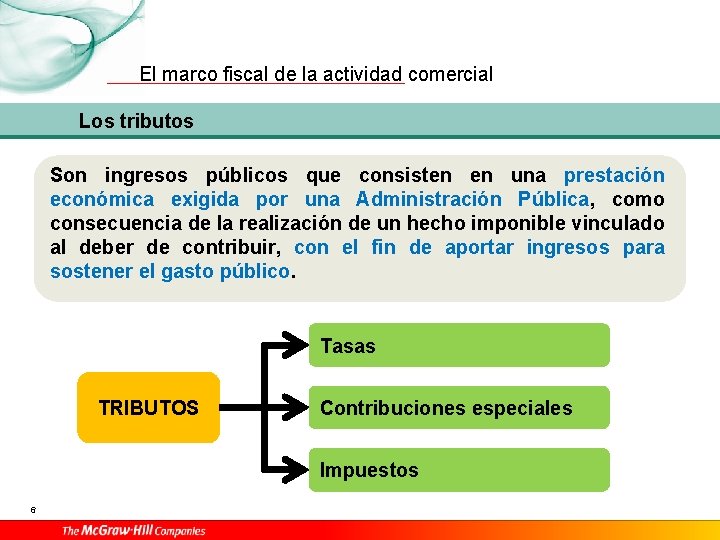 El marco fiscal de la actividad comercial

Los tributos

Son ingresos públicos que consisten en una prestación económica exigida por una Administración Pública, como consecuencia de la realización de un hecho imponible vinculado al deber de contribuir, con el fin de aportar ingresos para sostener el gasto público.

TRIBUTOS

Tasas

Contribuciones especiales

Impuestos

6

The McGraw-Hill Companies